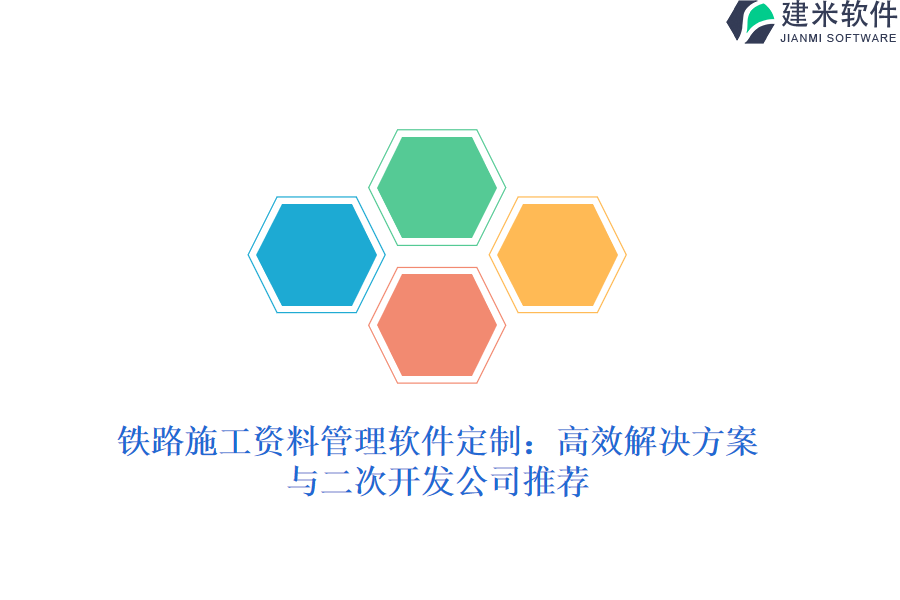 建米软件
JIANMI SOFTWARE

铁路施工资料管理软件定制：高效解决方案与二次开发公司推荐